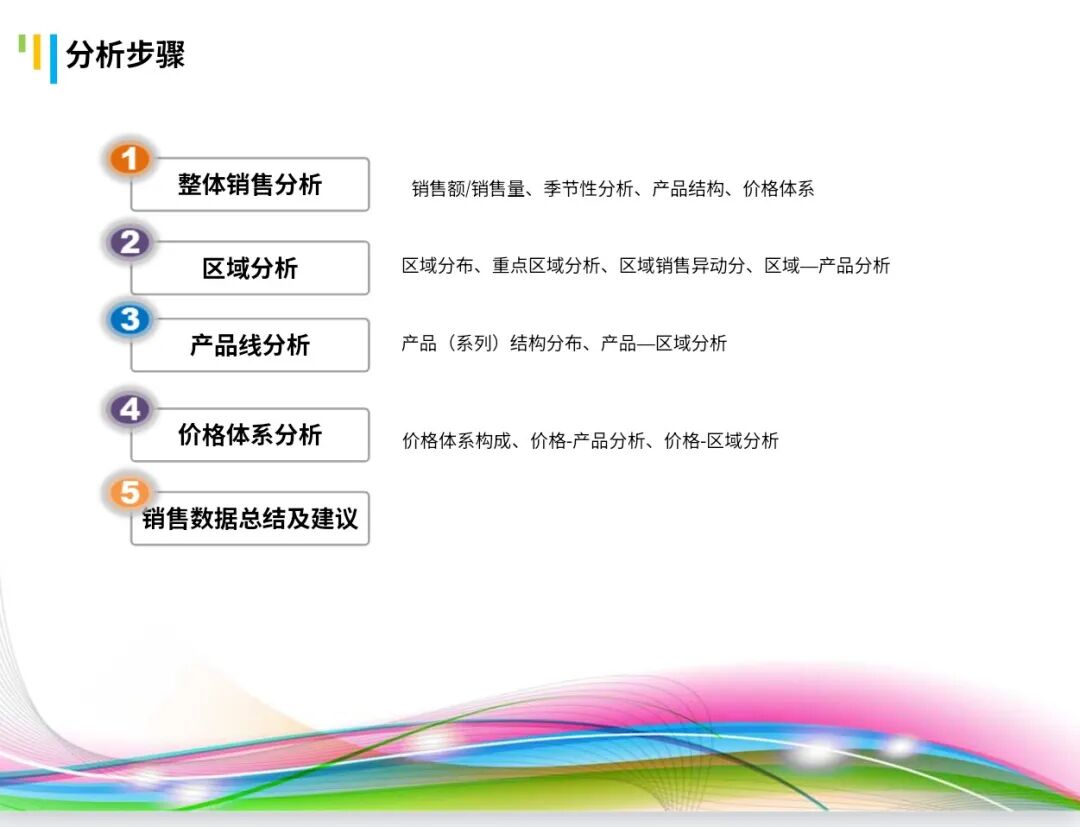 分析步骤

1 整体销售分析

销售额/销售量、季节性分析、产品结构、价格体系

2 区域分析

区域分布、重点区域分析、区域销售异动分、区域—产品分析

3 产品线分析

产品（系列）结构分布、产品—区域分析

4 价格体系分析

价格体系构成、价格-产品分析、价格-区域分析

5 销售数据总结及建议